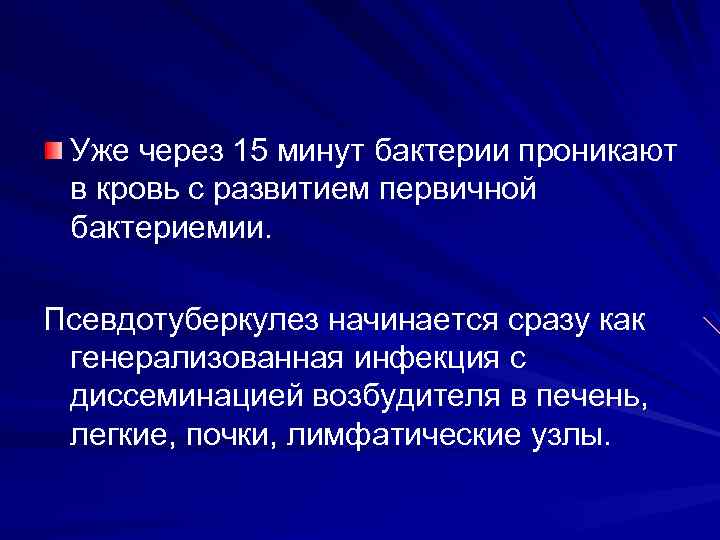 Уже через 15 минут бактерии проникают в кровь с развитием первичной бактериемии.

Псевдотуберкулез начинается сразу как генерализованная инфекция с диссеминацией возбудителя в печень, легкие, почки, лимфатические узлы.